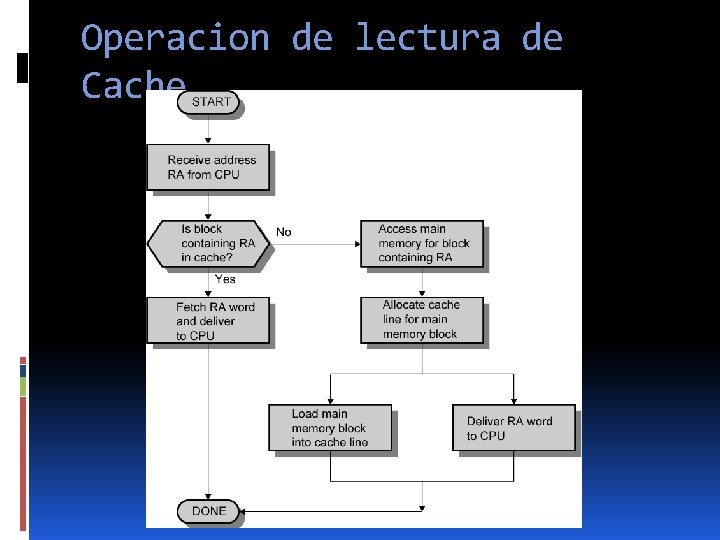 Operacion de lectura de Cache

START

Receive address RA from CPU

Is block containing RA in cache?

No

Yes

Access main memory for block containing RA

Fetch RA word and deliver to CPU

Allocate cache line for main memory block

Load main memory block into cache line

Deliver RA word to CPU

DONE